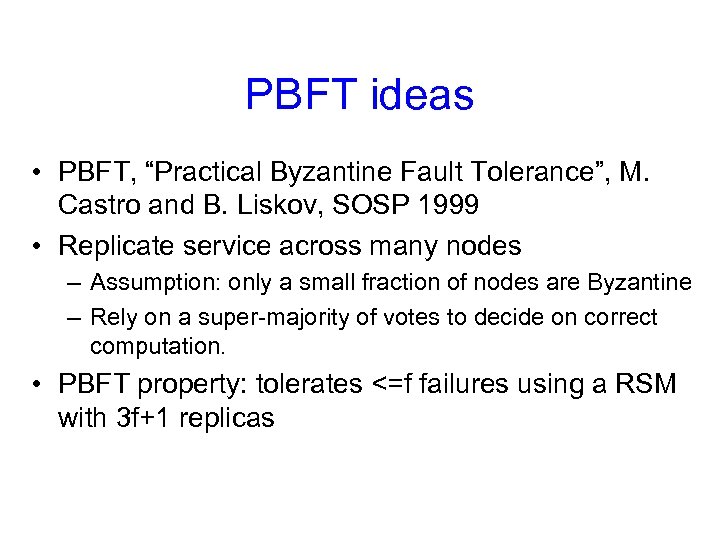 PBFT ideas

• PBFT, “Practical Byzantine Fault Tolerance”, M. Castro and B. Liskov, SOSP 1999

• Replicate service across many nodes
  – Assumption: only a small fraction of nodes are Byzantine
  – Rely on a super-majority of votes to decide on correct computation.

• PBFT property: tolerates <=f failures using a RSM with 3f+1 replicas